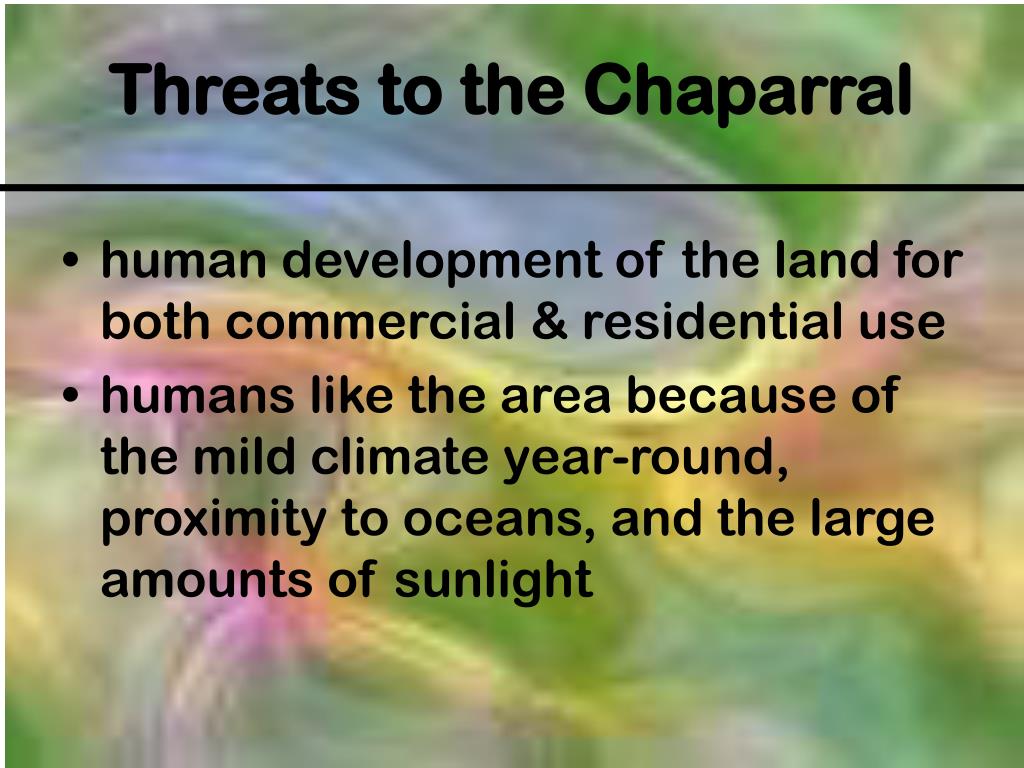 Threats to the Chaparral

• human development of the land for both commercial & residential use
• humans like the area because of the mild climate year-round, proximity to oceans, and the large amounts of sunlight